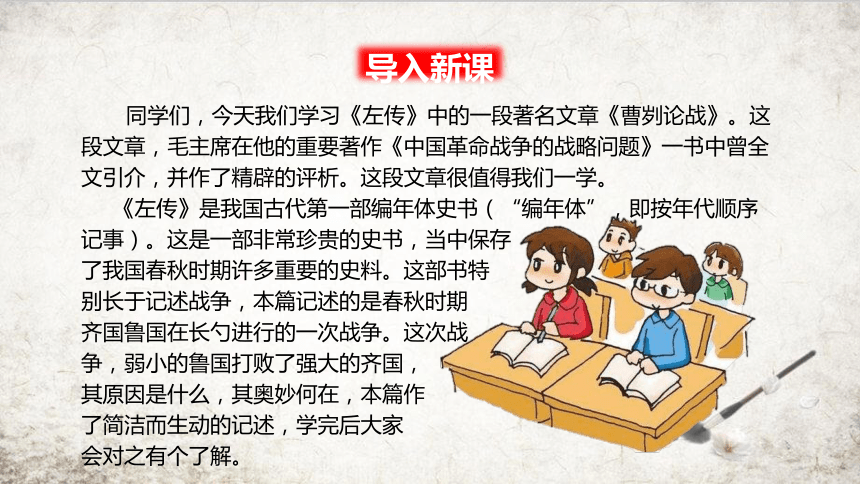 导入新课

同学们，今天我们学习《左传》中的一段著名文章《曹刿论战》。这段文章，毛主席在他的重要著作《中国革命战争的战略问题》一书中曾全文引介，并作了精辟的评析。这段文章很值得我们一学。

《左传》是我国古代第一部编年体史书（“编年体”，即按年代顺序记事）。这是一部非常珍贵的史书，当中保存了我国春秋时期许多重要的史料。这部书特别长于记述战争，本篇记述的是春秋时期齐国鲁国在长勺进行的一次战争。这次战争，弱小的鲁国打败了强大的齐国，其原因是什么，其奥妙何在，本篇作了简洁而生动的记述，学完后大家会对之有个了解。